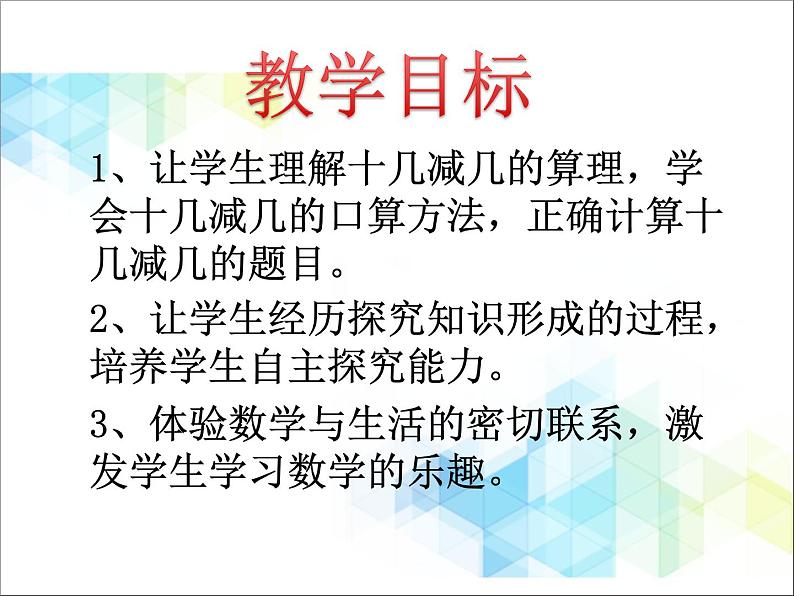 教学目标

1、让学生理解十几减几的算理，学会十几减几的口算方法，正确计算十几减几的题目。

2、让学生经历探究知识形成的过程，培养学生自主探究能力。

3、体验数学与生活的密切联系，激发学生学习数学的乐趣。